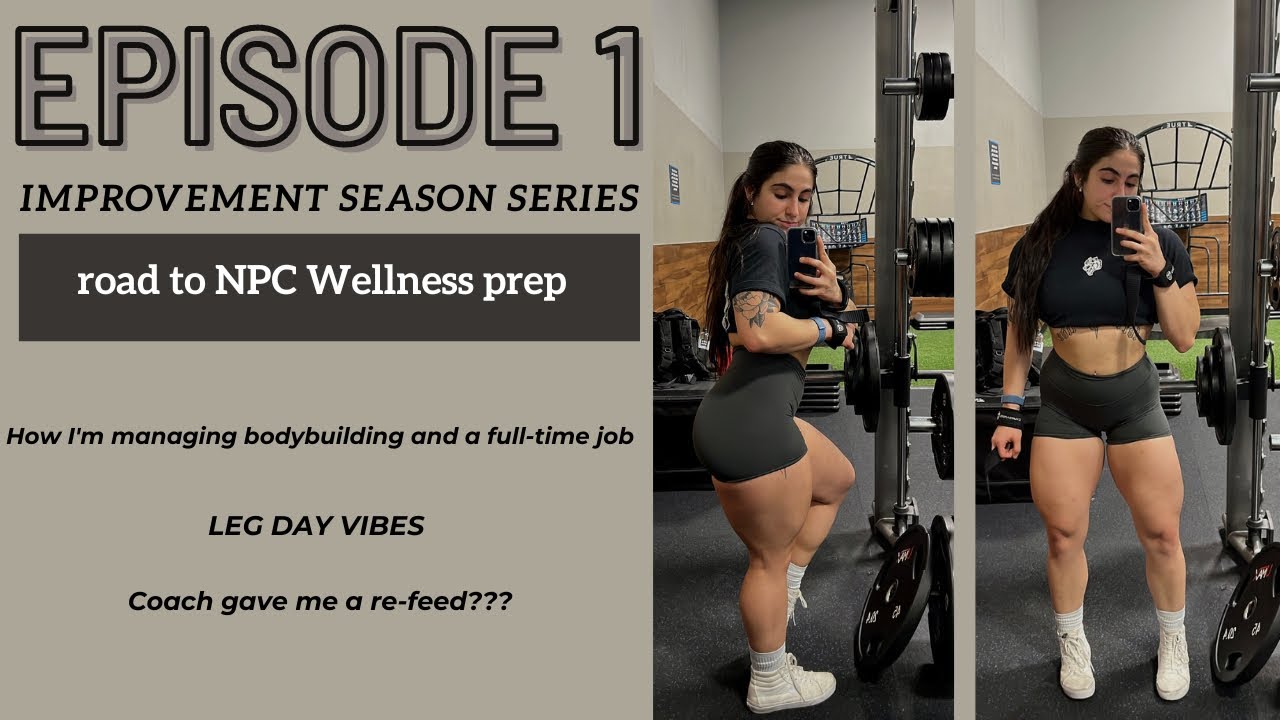 EPISODE 1

IMPROVEMENT SEASON SERIES

road to NPC Wellness prep

How I'm managing bodybuilding and a full-time job

LEG DAY VIBES

Coach gave me a re-feed???